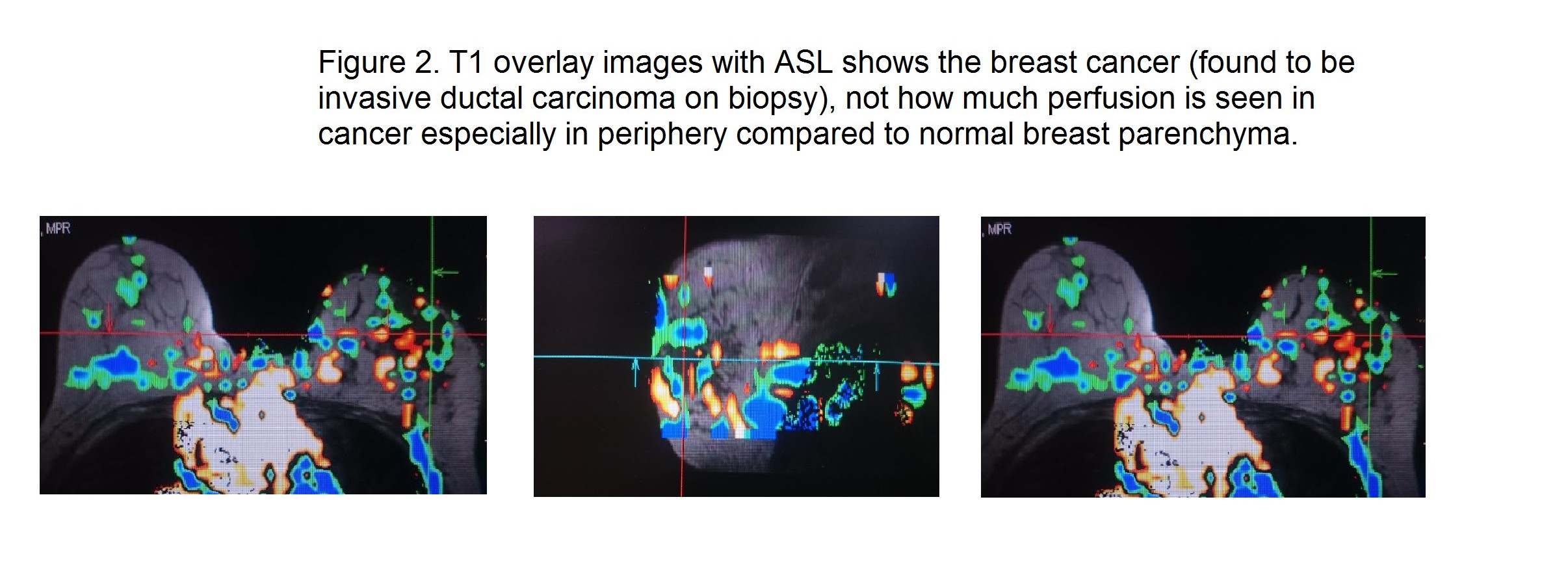 Figure 2. T1 overlay images with ASL shows the breast cancer (found to be invasive ductal carcinoma on biopsy), not how much perfusion is seen in cancer especially in periphery compared to normal breast parenchyma.

MPR

MPR